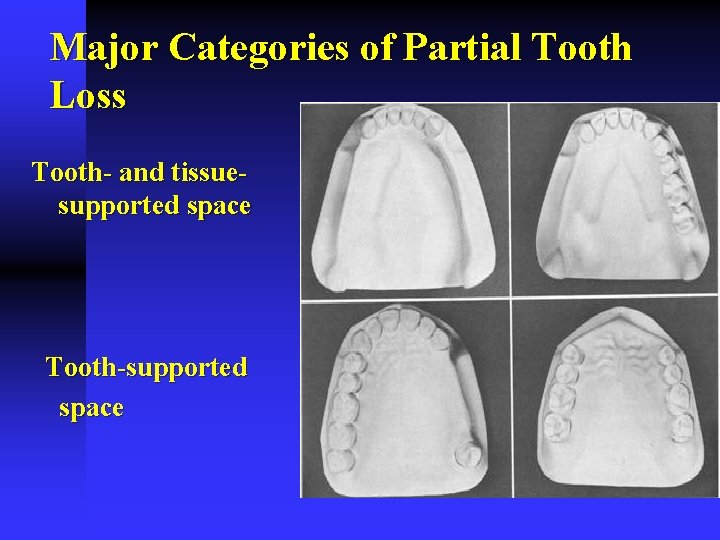 Major Categories of Partial Tooth Loss

Tooth- and tissue-supported space

Tooth-supported space